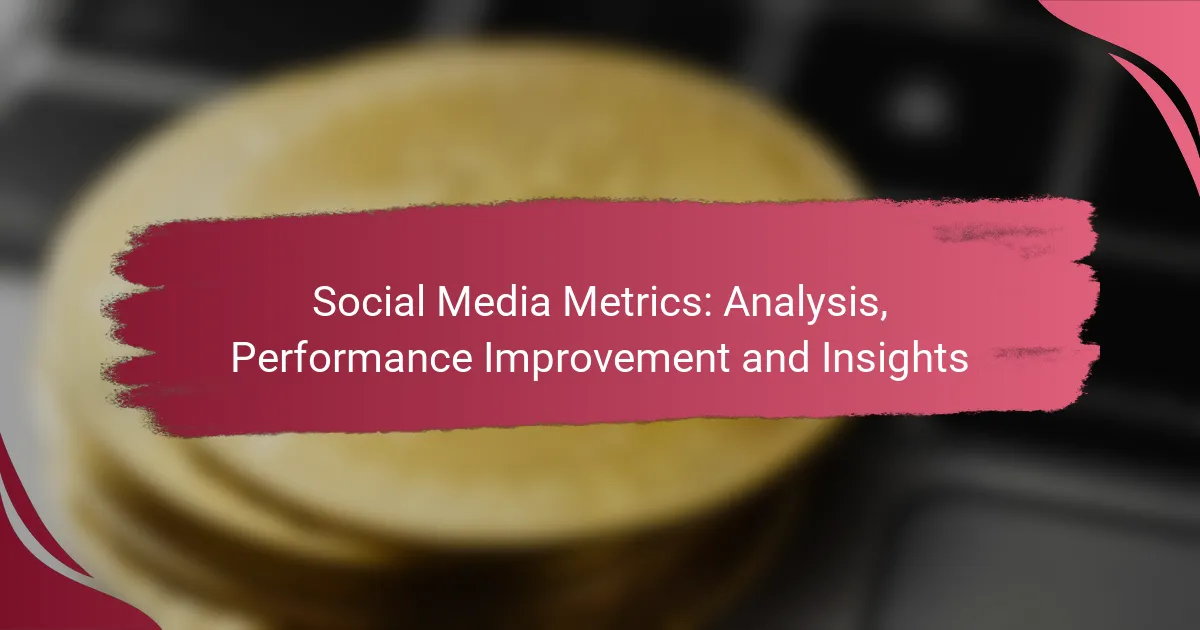 Social Media Metrics: Analysis, Performance Improvement and Insights